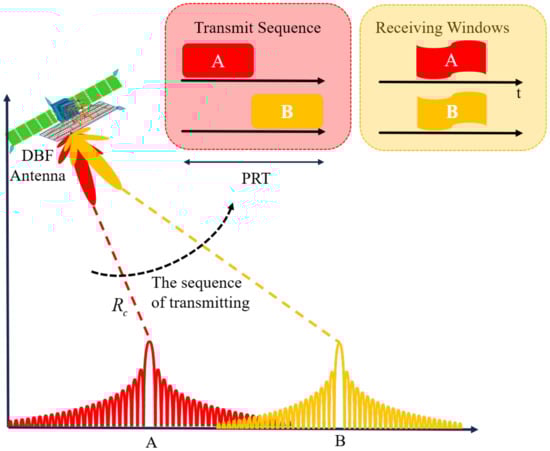 Transmit Sequence

A

B

Receiving Windows

A

t

B

PRT

DBF Antenna

The sequence of transmitting

$R_c$

A

B